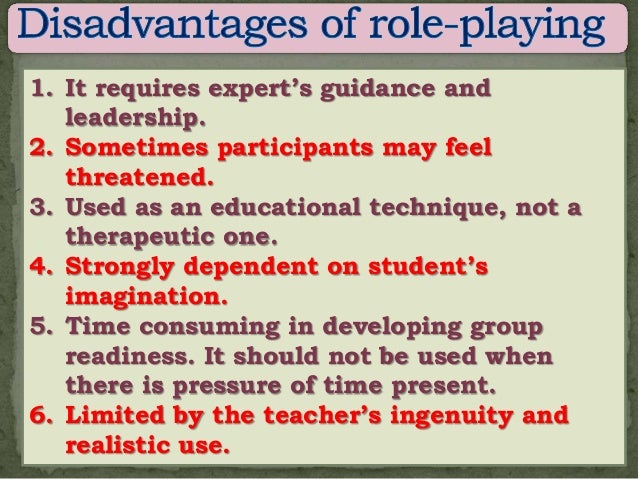 Disadvantages of role-playing

1. It requires expert's guidance and leadership.
2. Sometimes participants may feel threatened.
3. Used as an educational technique, not a therapeutic one.
4. Strongly dependent on student's imagination.
5. Time consuming in developing group readiness. It should not be used when there is pressure of time present.
6. Limited by the teacher's ingenuity and realistic use.